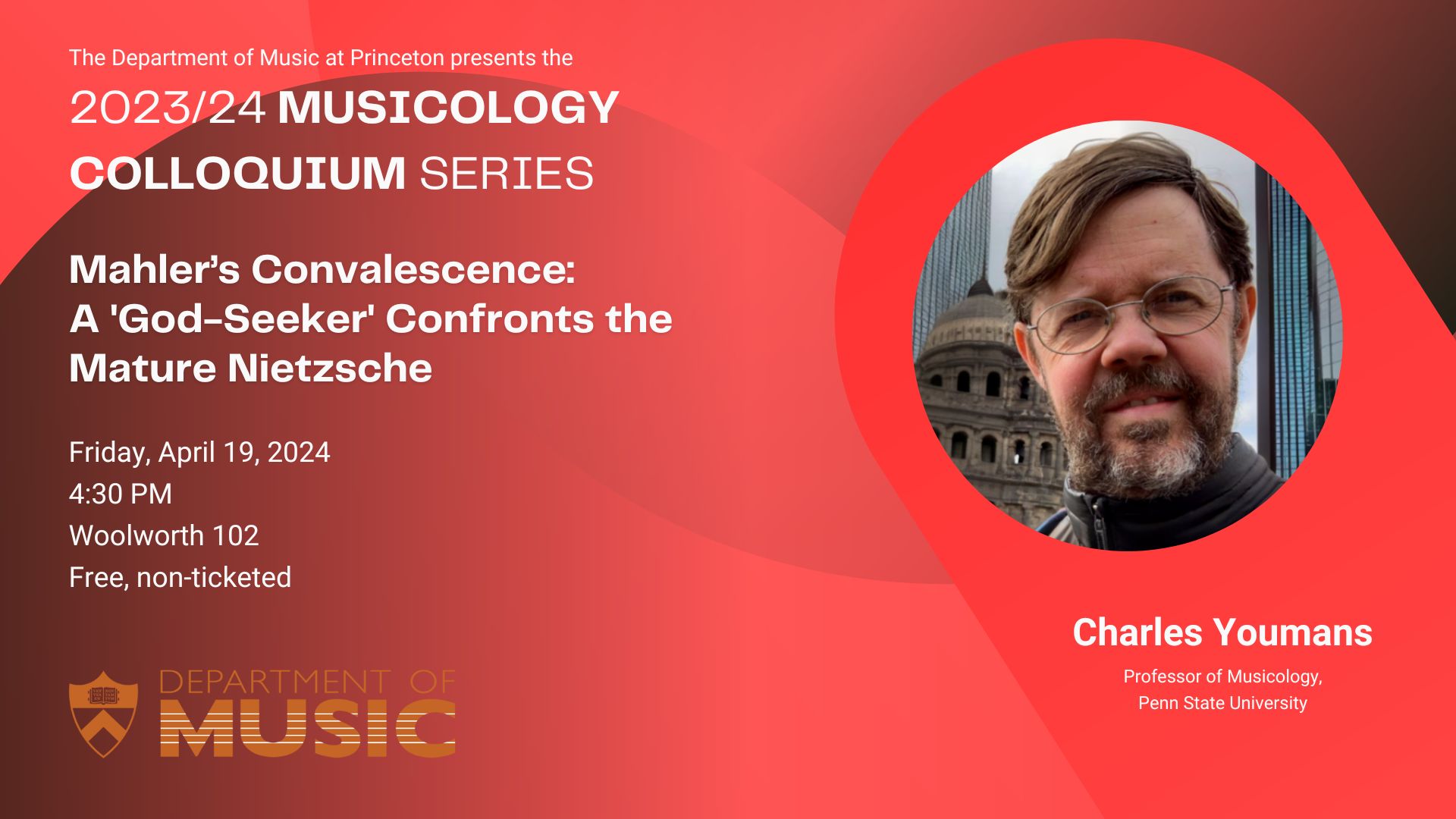 The Department of Music at Princeton presents the

2023/24 MUSICOLOGY COLLOQUIUM SERIES

Mahler's Convalescence: A 'God-Seeker' Confronts the Mature Nietzsche

Friday, April 19, 2024
4:30 PM
Woolworth 102
Free, non-ticketed

DEPARTMENT OF MUSIC

Charles Youmans

Professor of Musicology, Penn State University